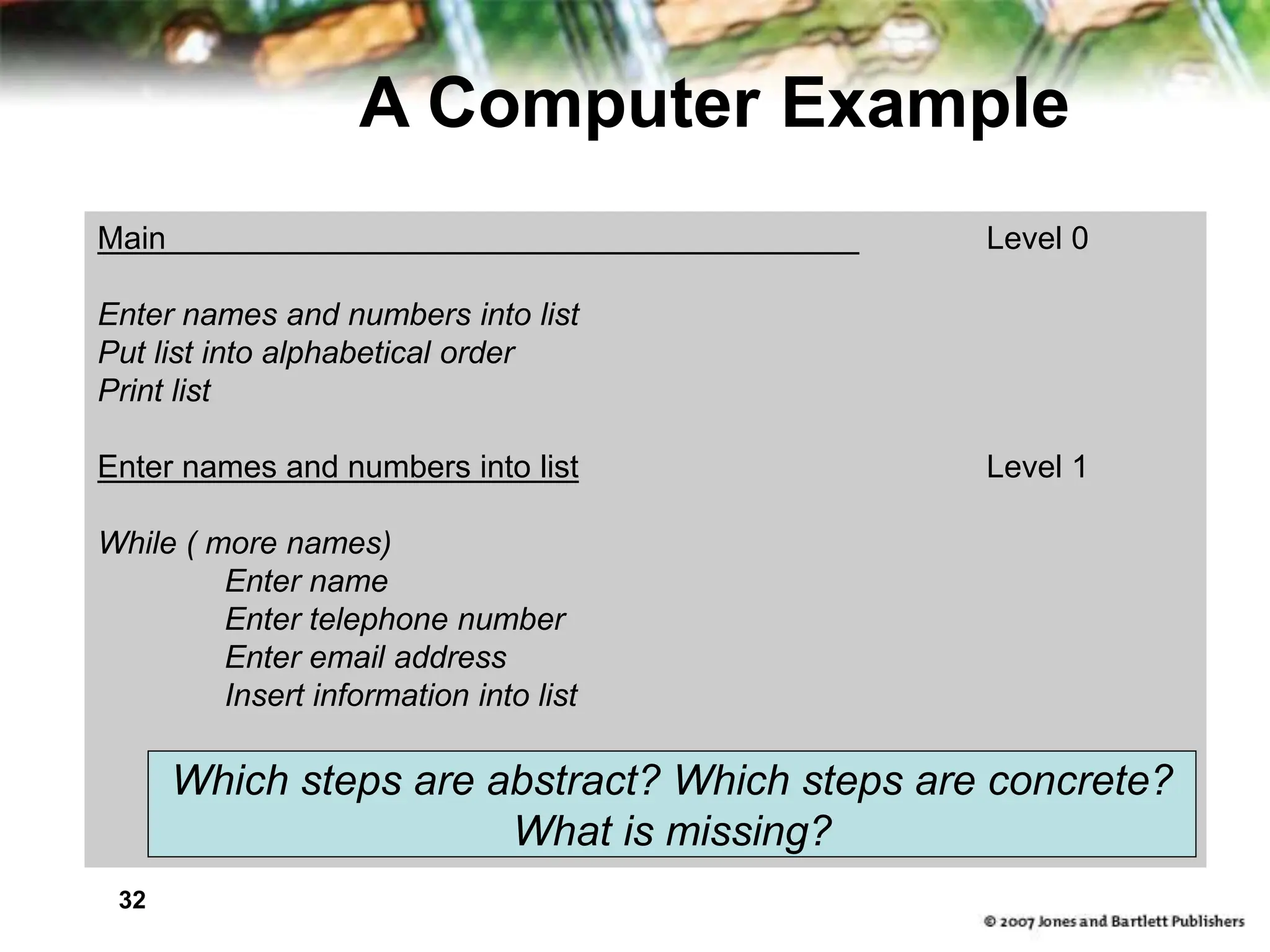 A Computer Example

Main Level 0

Enter names and numbers into list
Put list into alphabetical order
Print list

Enter names and numbers into list Level 1

While ( more names)
Enter name
Enter telephone number
Enter email address
Insert information into list

Which steps are abstract? Which steps are concrete? What is missing?

32

© 2007 Jones and Bartlett Publishers